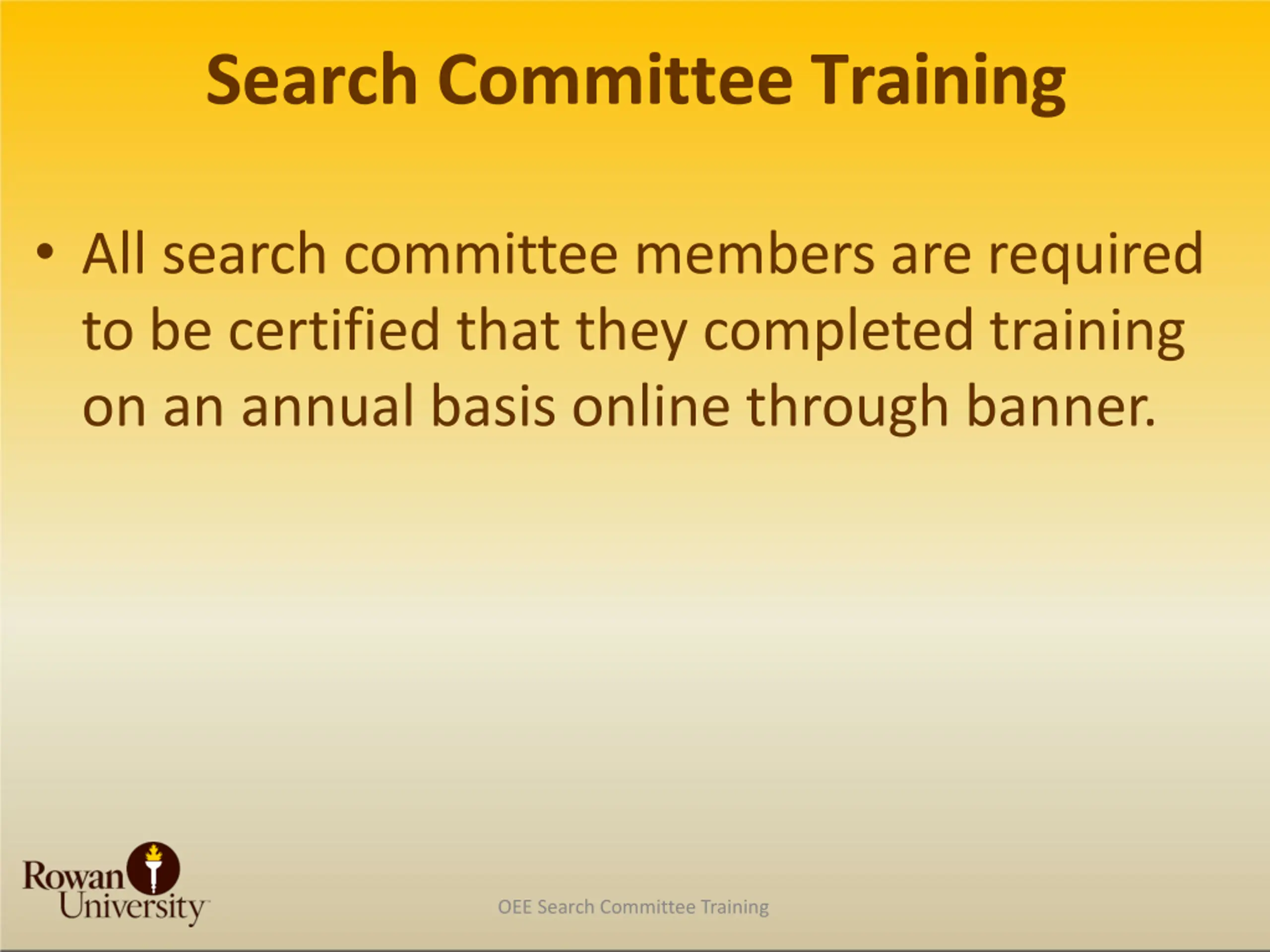 Search Committee Training

• All search committee members are required to be certified that they completed training on an annual basis online through banner.

Rowan University

OEE Search Committee Training